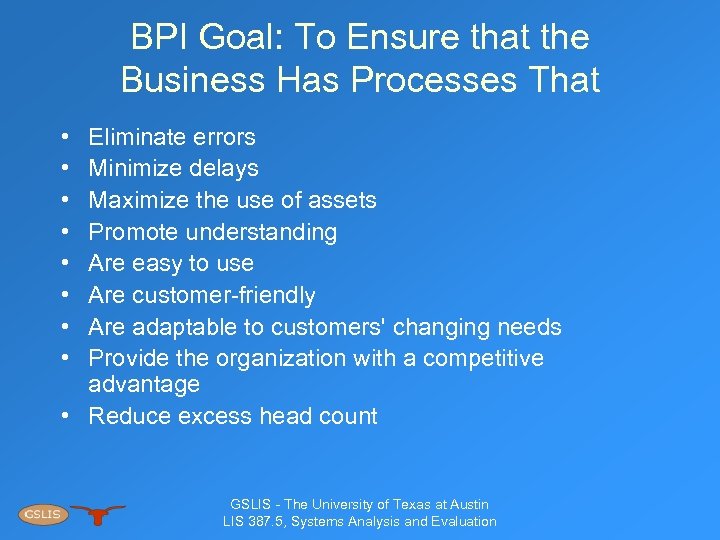 BPI Goal: To Ensure that the Business Has Processes That

• Eliminate errors
• Minimize delays
• Maximize the use of assets
• Promote understanding
• Are easy to use
• Are customer-friendly
• Are adaptable to customers' changing needs
• Provide the organization with a competitive advantage
• Reduce excess head count

GSLIS

GSLIS - The University of Texas at Austin
LIS 387.5, Systems Analysis and Evaluation